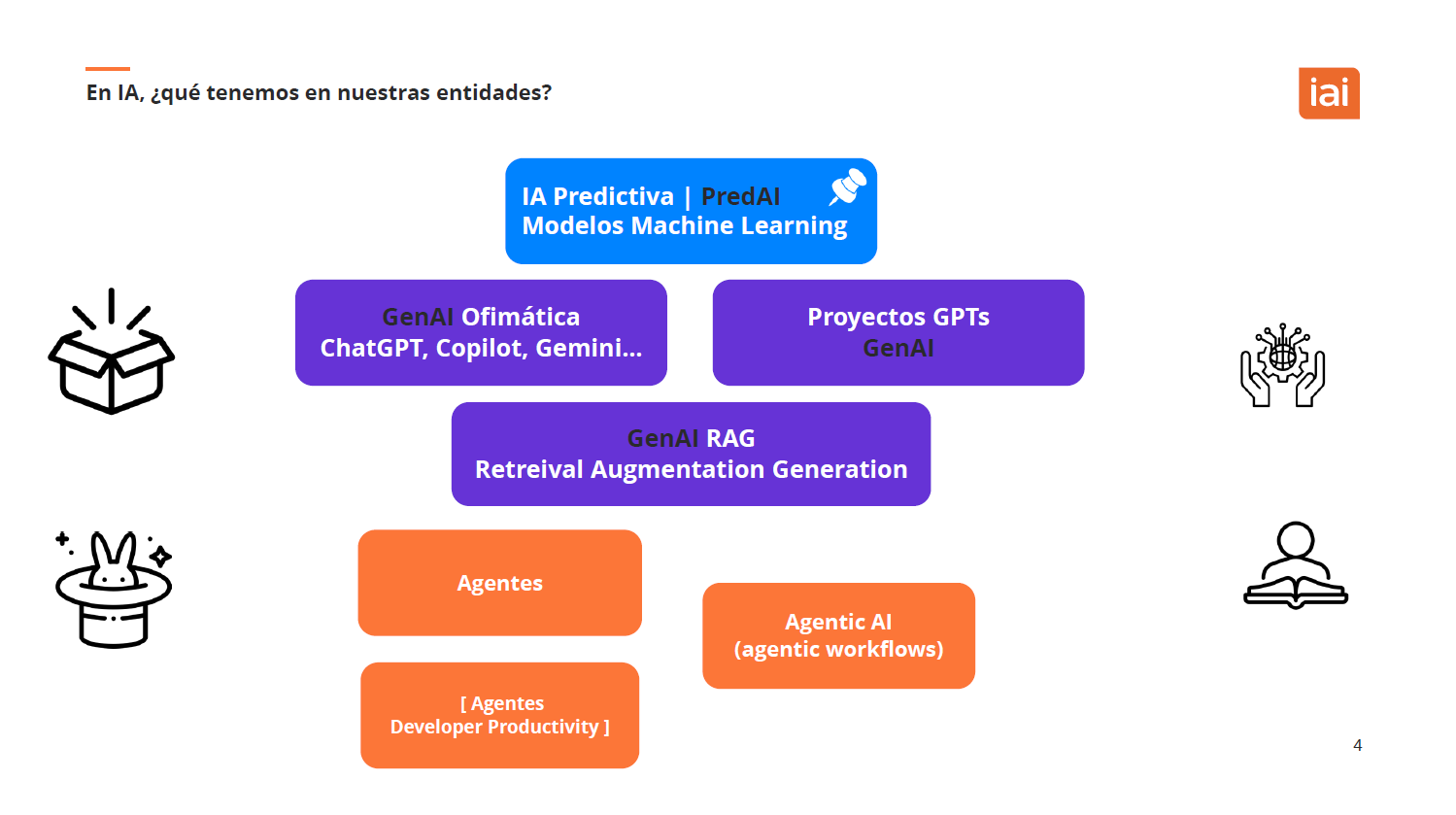 En IA, ¿qué tenemos en nuestras entidades?

iai

IA Predictiva | PredAI
Modelos Machine Learning

GenAI Ofimática
ChatGPT, Copilot, Gemini…

Proyectos GPTs
GenAI

GenAI RAG
Retreival Augmentation Generation

Agentes

Agentic AI
(agentic workflows)

[ Agentes
Developer Productivity ]

4